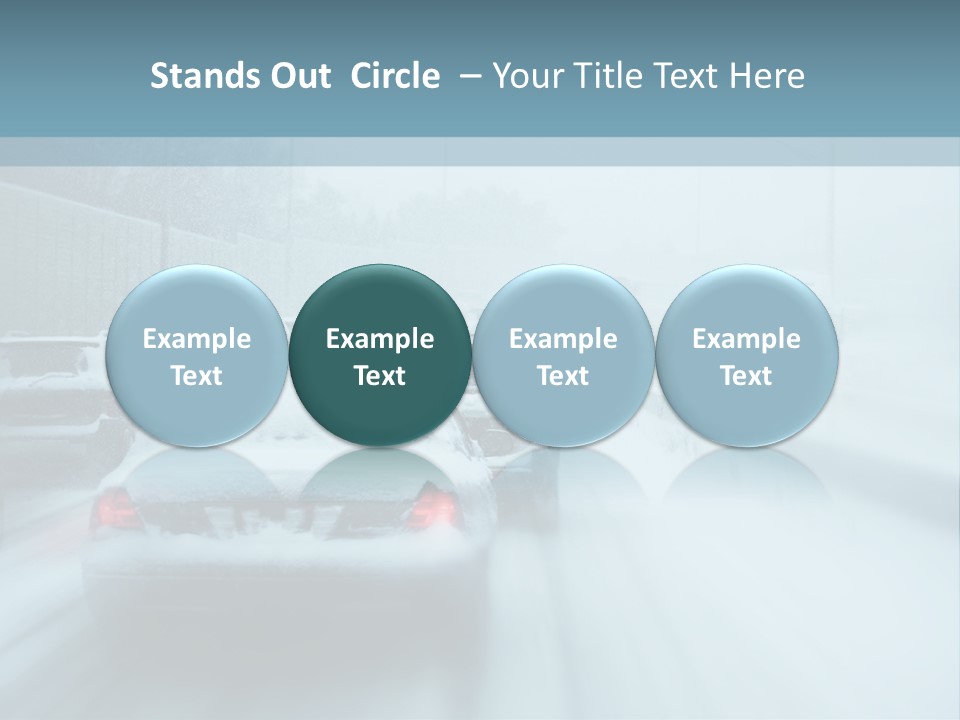 Stands Out Circle – Your Title Text Here

Example Text

Example Text

Example Text

Example Text